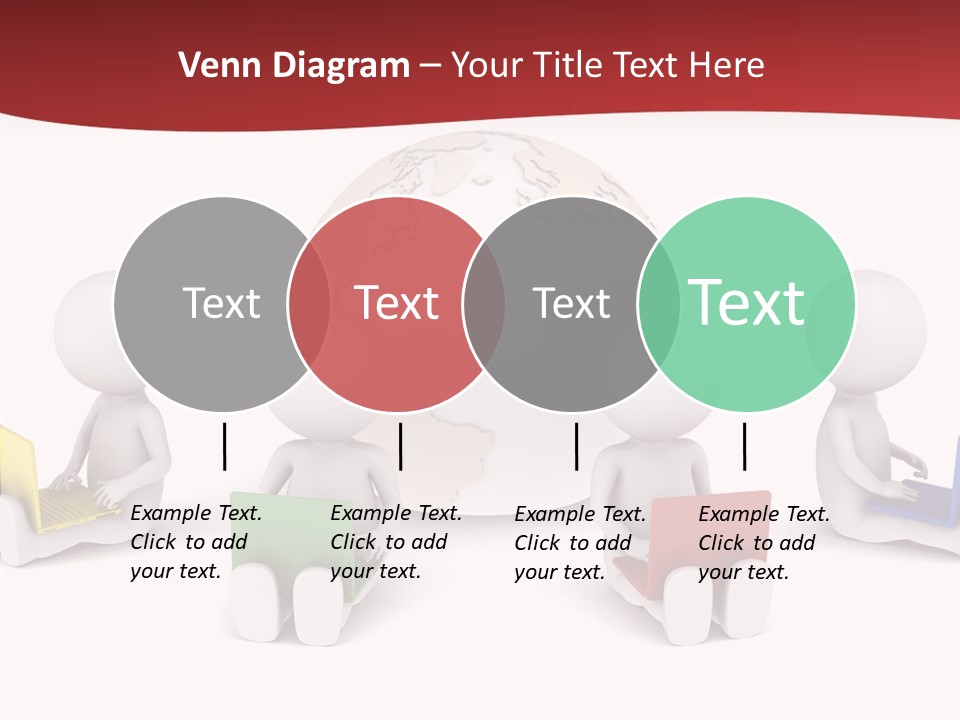 Venn Diagram – Your Title Text Here

Text

Text

Text

Text

Example Text. Click to add your text.

Example Text. Click to add your text.

Example Text. Click to add your text.

Example Text. Click to add your text.